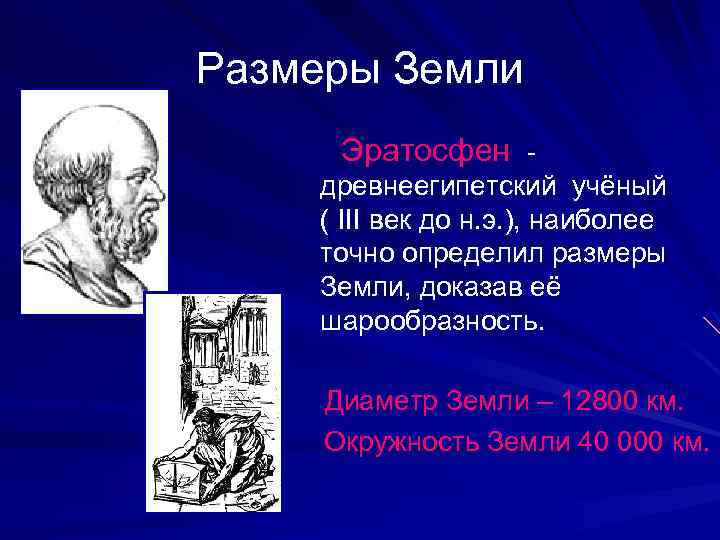 Размеры Земли

Эратосфен - древнеегипетский учёный ( III век до н.э.), наиболее точно определил размеры Земли, доказав её шарообразность.

Диаметр Земли – 12800 км.

Окружность Земли 40 000 км.